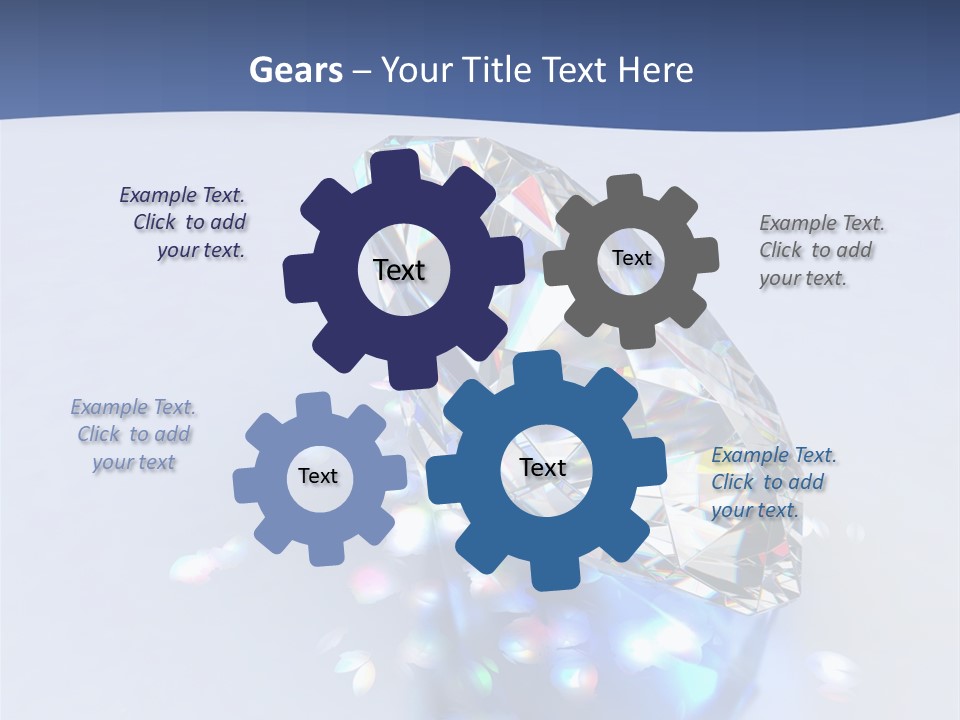 Gears – Your Title Text Here

Example Text. Click to add your text.

Text

Text

Example Text. Click to add your text.

Example Text. Click to add your text

Text

Text

Example Text. Click to add your text.